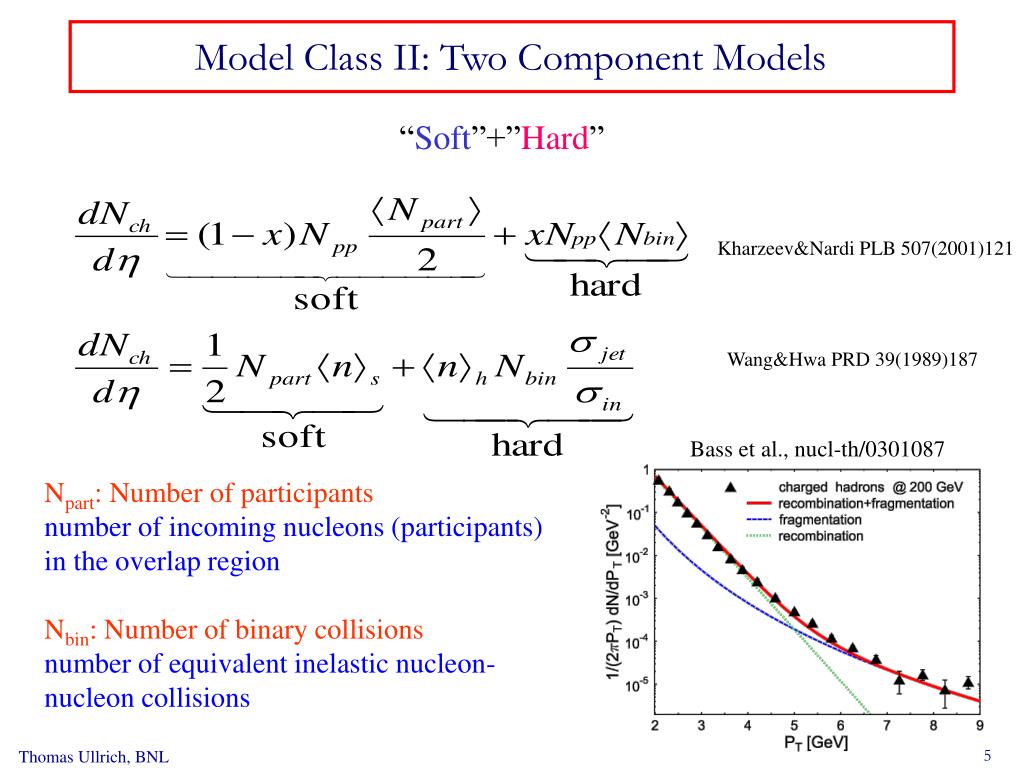 Model Class II: Two Component Models

“Soft”+”Hard”

$\frac{dN_{ch}}{d\eta} = \underbrace{(1-x)N_{pp}\frac{\langle N_{part}\rangle}{2}}_{\text{soft}} + \underbrace{xN_{pp}\langle N_{bin}\rangle}_{\text{hard}}$

Kharzeev&Nardi PLB 507(2001)121

$\frac{dN_{ch}}{d\eta} = \underbrace{\frac{1}{2}N_{part}\langle n\rangle_s}_{\text{soft}} + \underbrace{\langle n\rangle_h N_{bin}\frac{\sigma_{jet}}{\sigma_{in}}}_{\text{hard}}$

Wang&Hwa PRD 39(1989)187

Bass et al., nucl-th/0301087

$N_{part}$: Number of participants
number of incoming nucleons (participants) in the overlap region

$N_{bin}$: Number of binary collisions
number of equivalent inelastic nucleon-nucleon collisions

charged hadrons @ 200 GeV
recombination+fragmentation
fragmentation
recombination

$1/(2\pi P_T)\ dN/dP_T\ [GeV^{-2}]$

1
$10^{-1}$
$10^{-2}$
$10^{-3}$
$10^{-4}$
$10^{-5}$

2 3 4 5 6 7 8 9

$P_T$ [GeV]

Thomas Ullrich, BNL

5